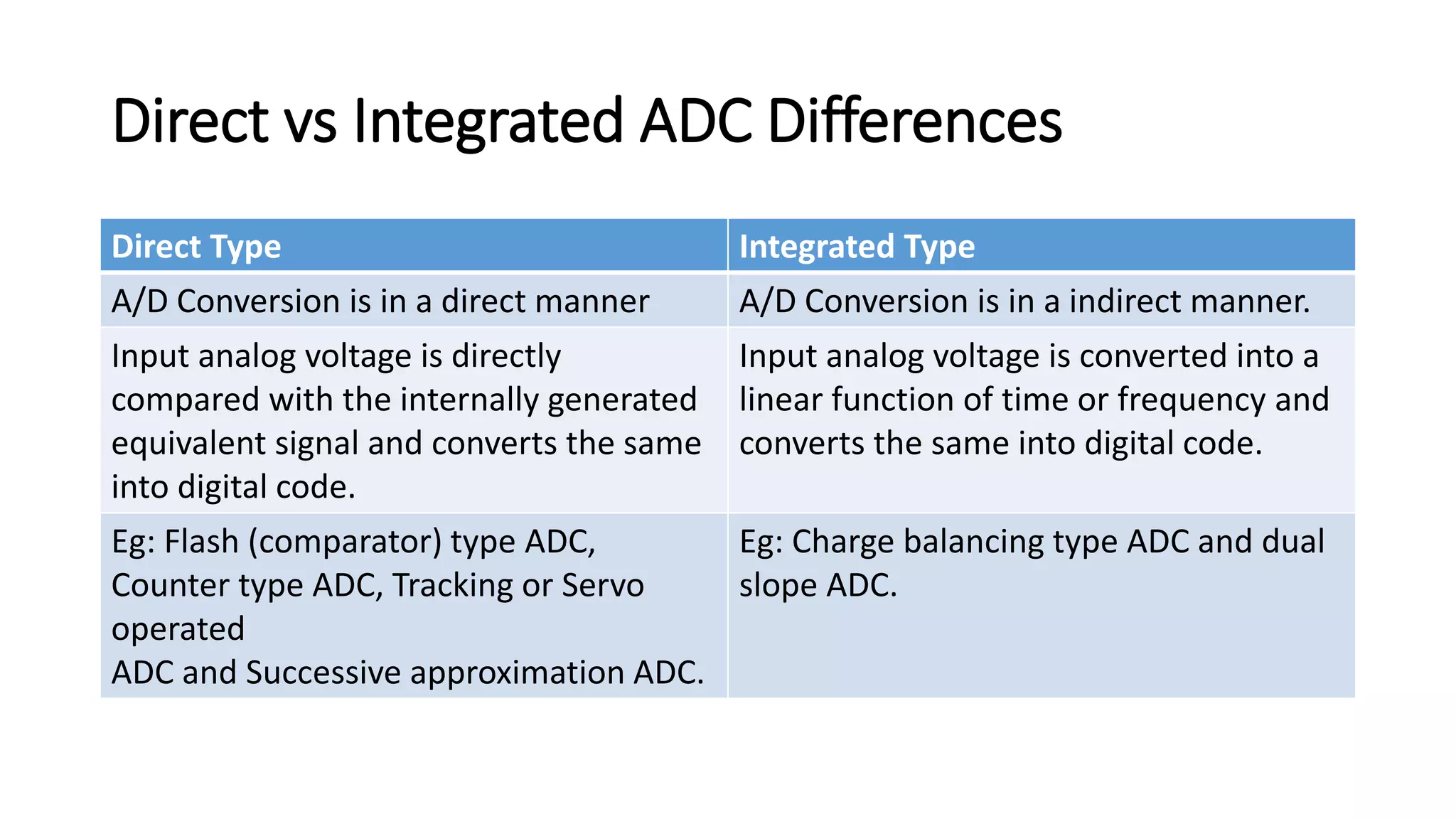 Direct vs Integrated ADC Differences

| Direct Type | Integrated Type |
|---|---|
| A/D Conversion is in a direct manner | A/D Conversion is in a indirect manner. |
| Input analog voltage is directly compared with the internally generated equivalent signal and converts the same into digital code. | Input analog voltage is converted into a linear function of time or frequency and converts the same into digital code. |
| Eg: Flash (comparator) type ADC, Counter type ADC, Tracking or Servo operated ADC and Successive approximation ADC. | Eg: Charge balancing type ADC and dual slope ADC. |